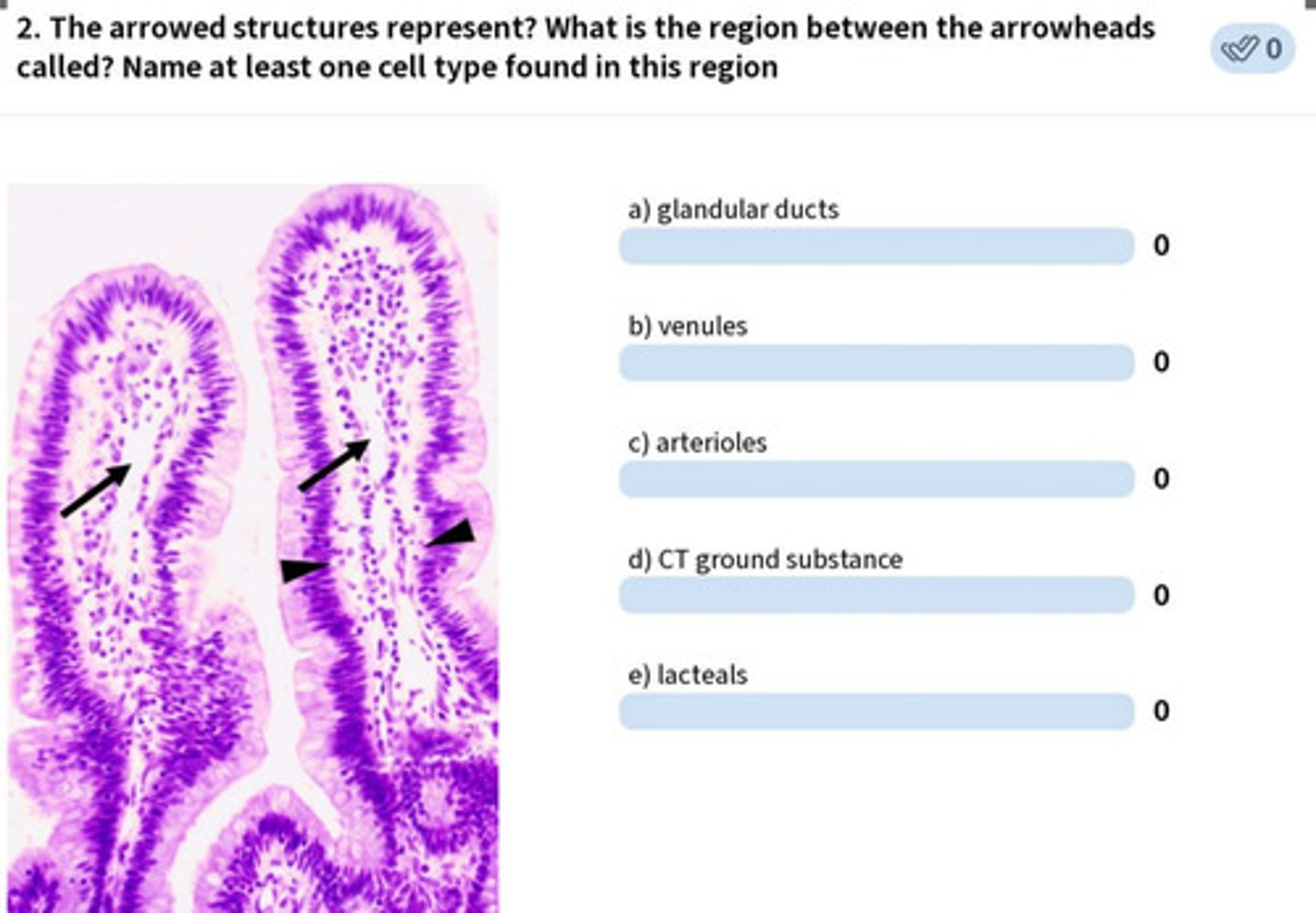 2. The arrowed structures represent? What is the region between the arrowheads called? Name at least one cell type found in this region

0

a) glandular ducts

0

b) venules

0

c) arterioles

0

d) CT ground substance

0

e) lacteals

0